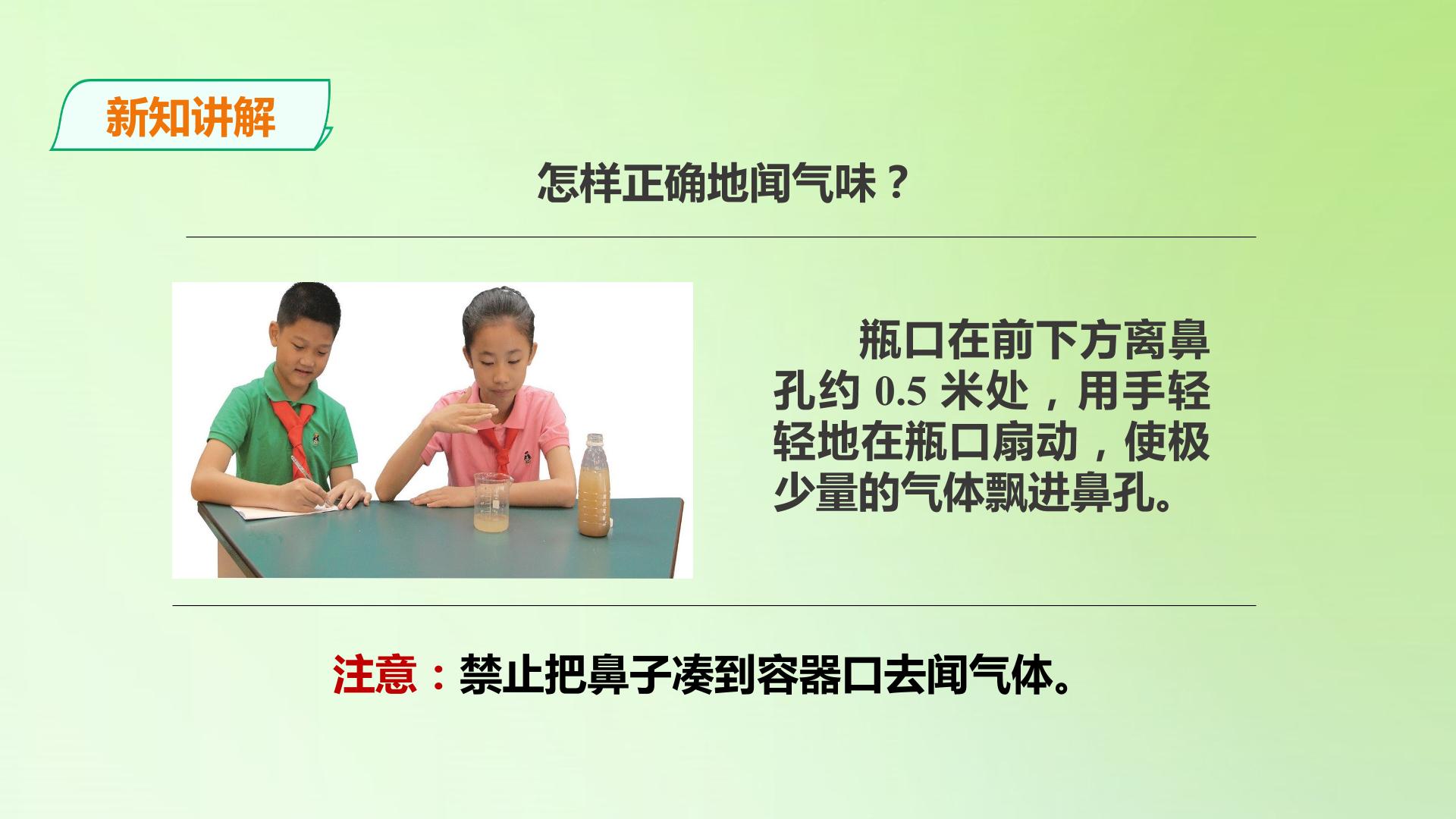 新知讲解

怎样正确地闻气味？

瓶口在前下方离鼻孔约 0.5 米处，用手轻轻地在瓶口扇动，使极少量的气体飘进鼻孔。

注意：禁止把鼻子凑到容器口去闻气体。